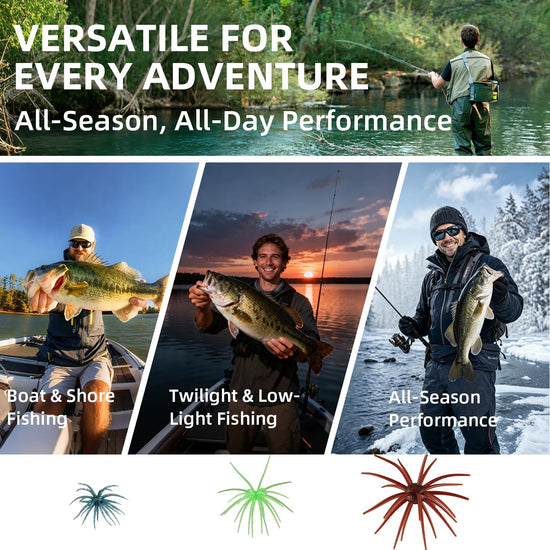 VERSATILE FOR EVERY ADVENTURE

All-Season, All-Day Performance

Boat & Shore Fishing

Twilight & Low-Light Fishing

All-Season Performance